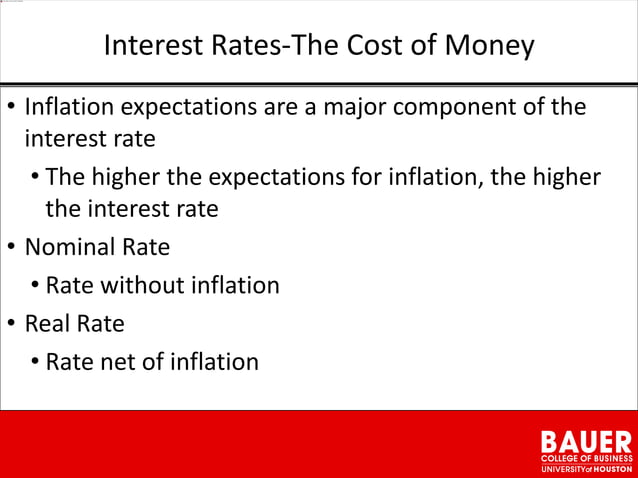 Interest Rates-The Cost of Money

• Inflation expectations are a major component of the interest rate

• The higher the expectations for inflation, the higher the interest rate

• Nominal Rate

• Rate without inflation

• Real Rate

• Rate net of inflation

BAUER
COLLEGE OF BUSINESS
UNIVERSITY of HOUSTON